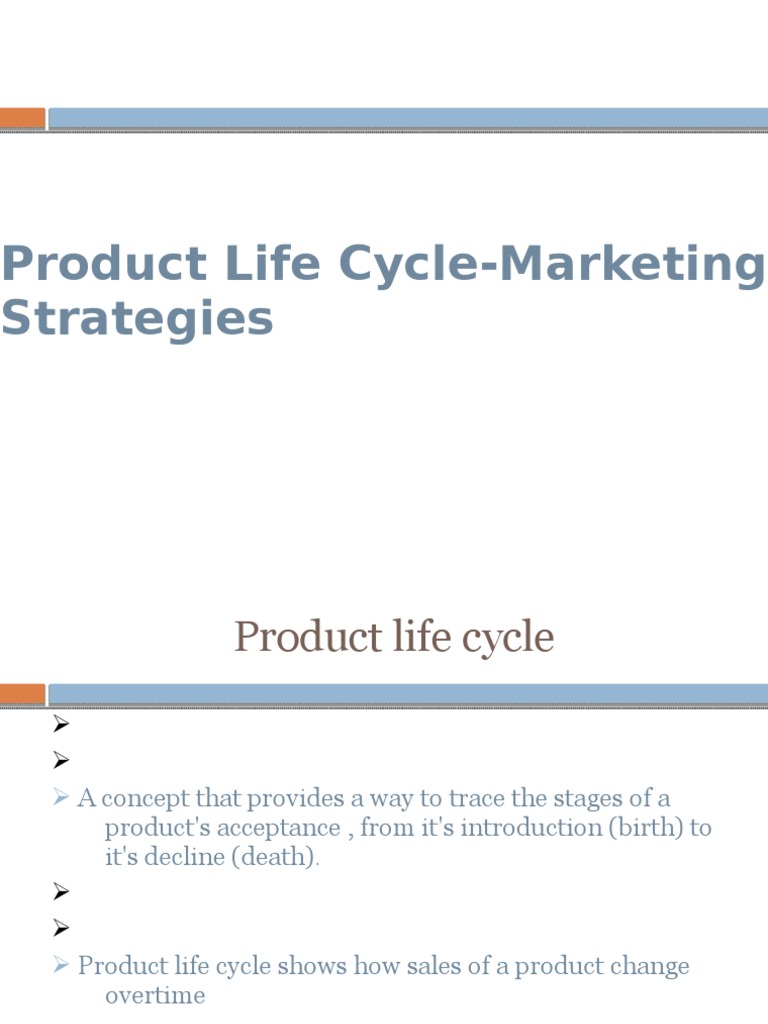 Product Life Cycle-Marketing Strategies

Product life cycle

➢

➢

➢ A concept that provides a way to trace the stages of a product's acceptance , from it's introduction (birth) to it's decline (death).

➢

➢

➢ Product life cycle shows how sales of a product change overtime